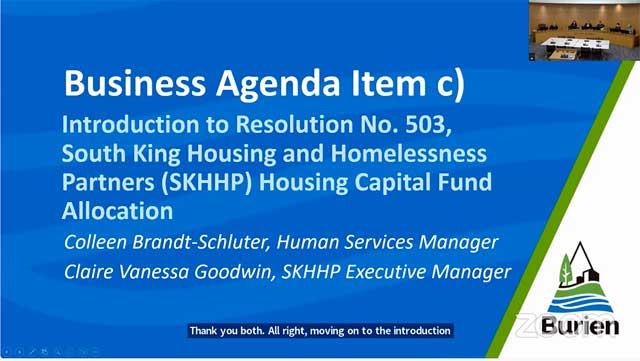 Business Agenda Item c)

Introduction to Resolution No. 503, South King Housing and Homelessness Partners (SKHHP) Housing Capital Fund Allocation

Colleen Brandt-Schluter, Human Services Manager

Claire Vanessa Goodwin, SKHHP Executive Manager

Thank you both. All right, moving on to the introduction

Burien